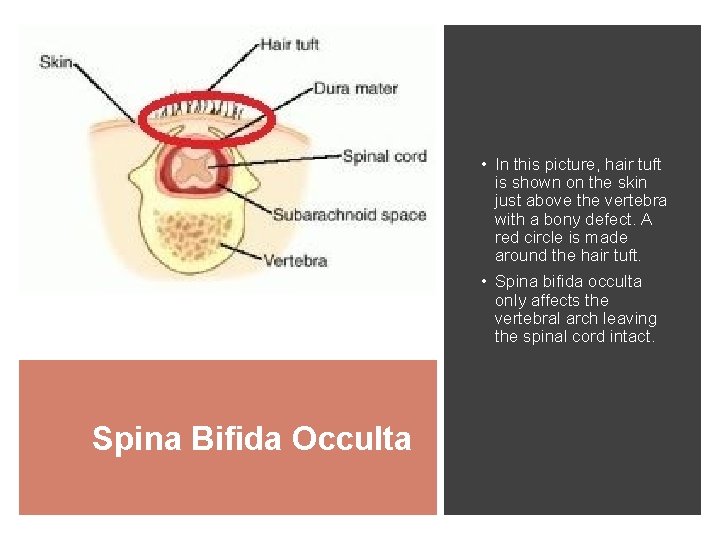 Skin
Hair tuft
Dura mater
Spinal cord
Subarachnoid space
Vertebra

Spina Bifida Occulta

• In this picture, hair tuft is shown on the skin just above the vertebra with a bony defect. A red circle is made around the hair tuft.

• Spina bifida occulta only affects the vertebral arch leaving the spinal cord intact.